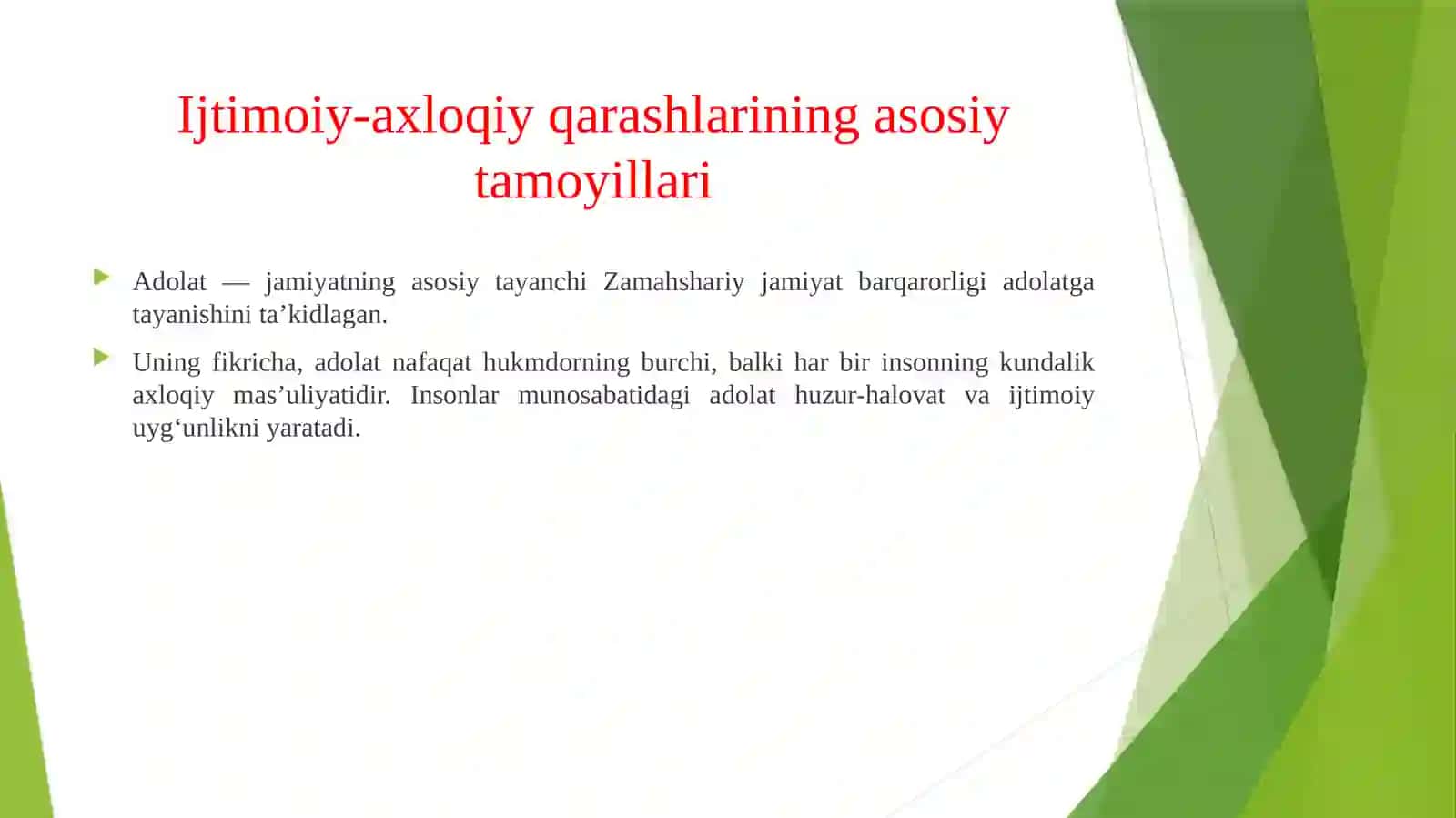 Ijtimoiy-axloqiy qarashlarining asosiy tamoyillari

Adolat — jamiyatning asosiy tayanchi Zamahshariy jamiyat barqarorligi adolatga tayanishini ta’kidlagan.

Uning fikricha, adolat nafaqat hukmdorning burchi, balki har bir insonning kundalik axloqiy mas’uliyatidir. Insonlar munosabatidagi adolat huzur-halovat va ijtimoiy uyg‘unlikni yaratadi.